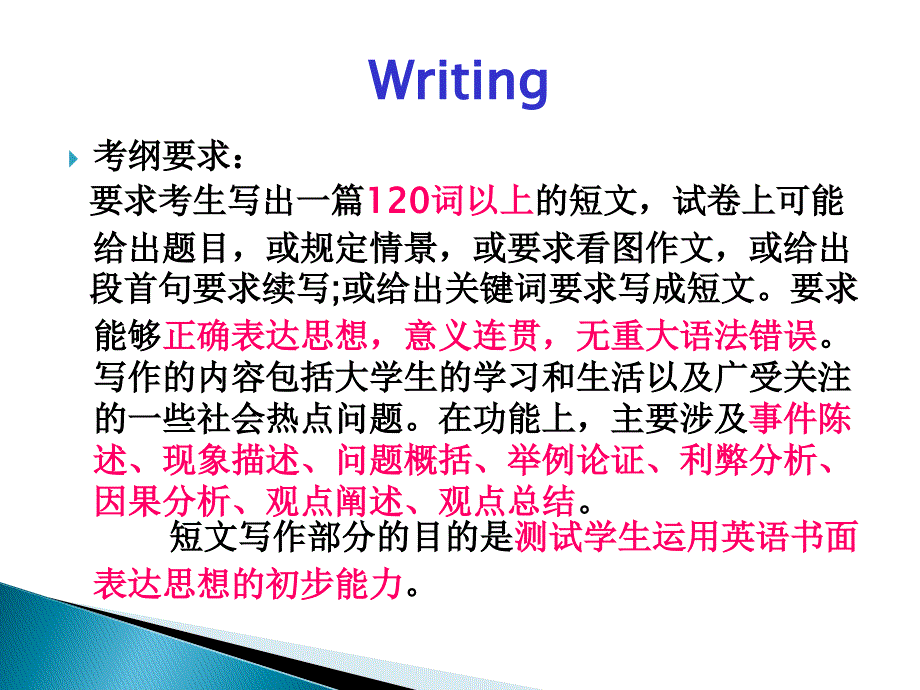 Writing

考纲要求：

要求考生写出一篇120词以上的短文，试卷上可能给出题目，或规定情景，或要求看图作文，或给出段首句要求续写;或给出关键词要求写成短文。要求能够正确表达思想，意义连贯，无重大语法错误。写作的内容包括大学生的学习和生活以及广受关注的一些社会热点问题。在功能上，主要涉及事件陈述、现象描述、问题概括、举例论证、利弊分析、因果分析、观点阐述、观点总结。

短文写作部分的目的是测试学生运用英语书面表达思想的初步能力。